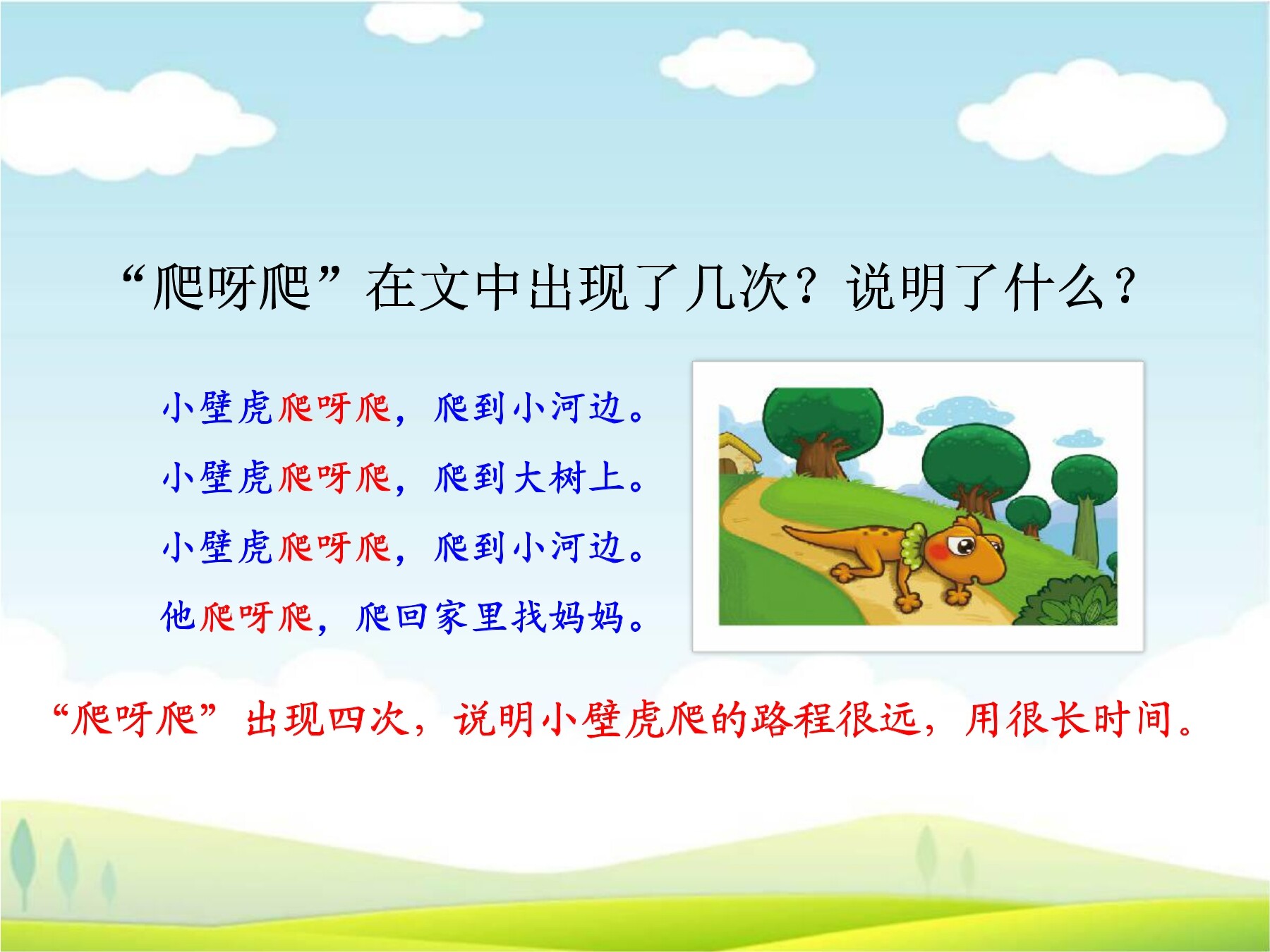 “爬呀爬”在文中出现了几次？说明了什么？

小壁虎爬呀爬，爬到小河边。

小壁虎爬呀爬，爬到大树上。

小壁虎爬呀爬，爬到小河边。

他爬呀爬，爬回家里找妈妈。

“爬呀爬”出现四次，说明小壁虎爬的路程很远，用很长时间。